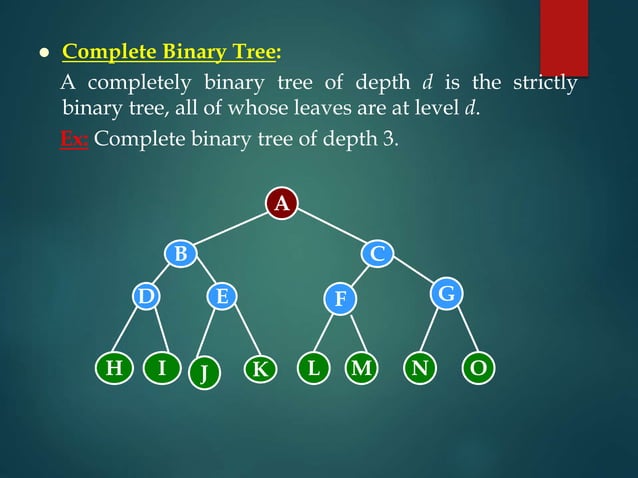 • Complete Binary Tree:

A completely binary tree of depth $d$ is the strictly binary tree, all of whose leaves are at level $d$.

Ex: Complete binary tree of depth 3.

A
B
C
D
E
F
G
H
I
J
K
L
M
N
O